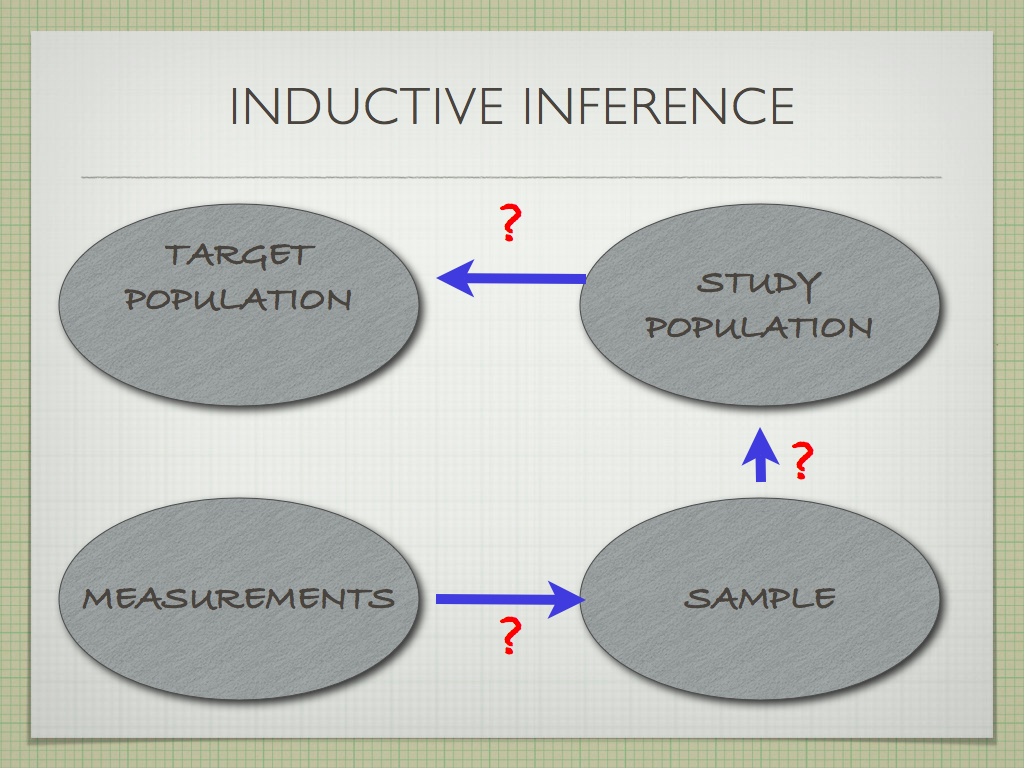 INDUCTIVE INFERENCE

TARGET POPULATION

?

STUDY POPULATION

?

MEASUREMENTS

?

SAMPLE